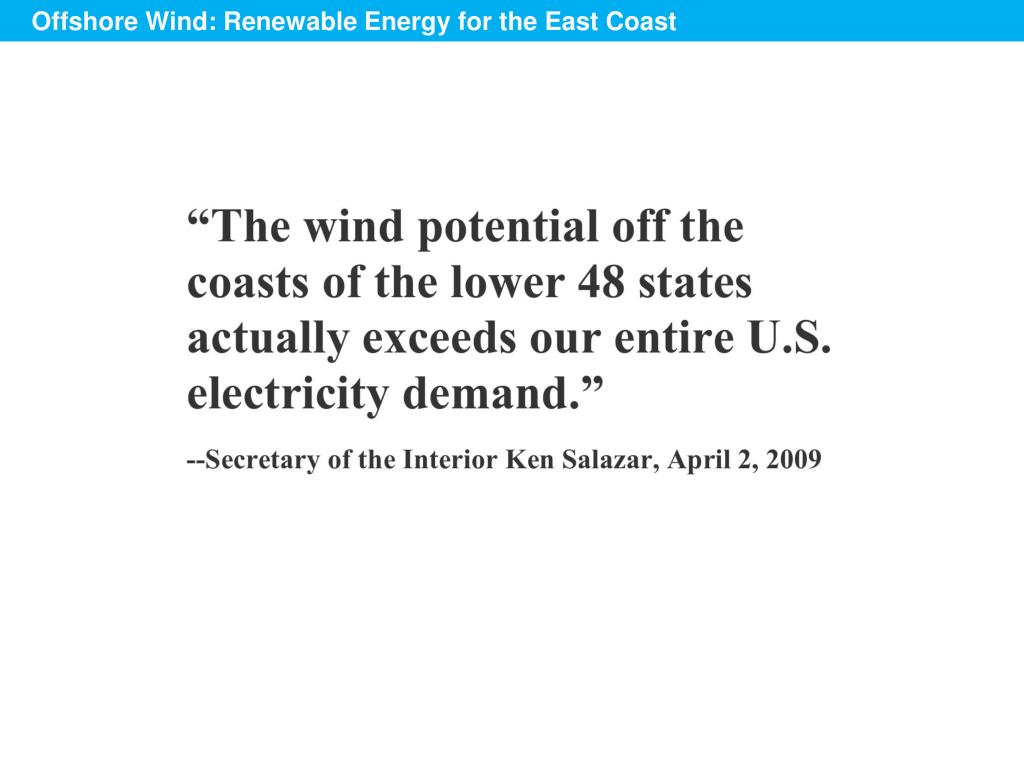 Offshore Wind: Renewable Energy for the East Coast

“The wind potential off the coasts of the lower 48 states actually exceeds our entire U.S. electricity demand.”

--Secretary of the Interior Ken Salazar, April 2, 2009